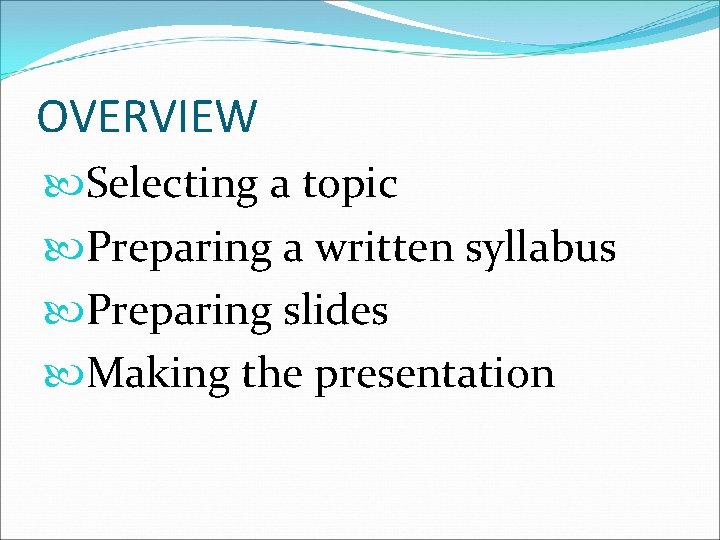 OVERVIEW

Selecting a topic

Preparing a written syllabus

Preparing slides

Making the presentation